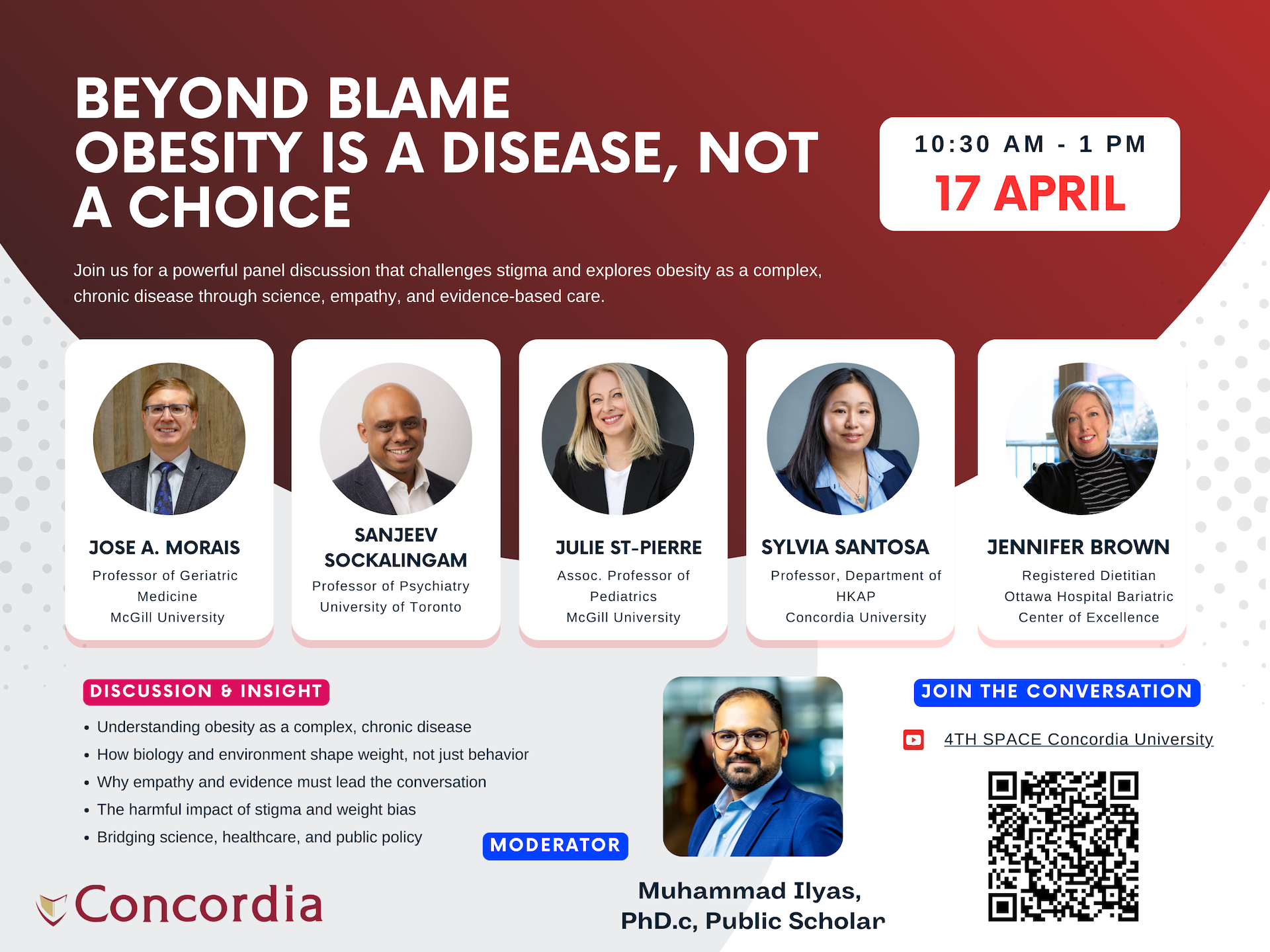 BEYOND BLAME
OBESITY IS A DISEASE, NOT A CHOICE

10:30 AM - 1 PM
17 APRIL

Join us for a powerful panel discussion that challenges stigma and explores obesity as a complex, chronic disease through science, empathy, and evidence-based care.

JOSE A. MORAIS
Professor of Geriatric Medicine
McGill University

SANJEEV SOCKALINGAM
Professor of Psychiatry
University of Toronto

JULIE ST-PIERRE
Assoc. Professor of Pediatrics
McGill University

SYLVIA SANTOSA
Professor, Department of HKAP
Concordia University

JENNIFER BROWN
Registered Dietitian
Ottawa Hospital Bariatric Center of Excellence

DISCUSSION & INSIGHT
• Understanding obesity as a complex, chronic disease
• How biology and environment shape weight, not just behavior
• Why empathy and evidence must lead the conversation
• The harmful impact of stigma and weight bias
• Bridging science, healthcare, and public policy

MODERATOR
Muhammad Ilyas, PhD.c, Public Scholar

JOIN THE CONVERSATION
4TH SPACE Concordia University

Concordia